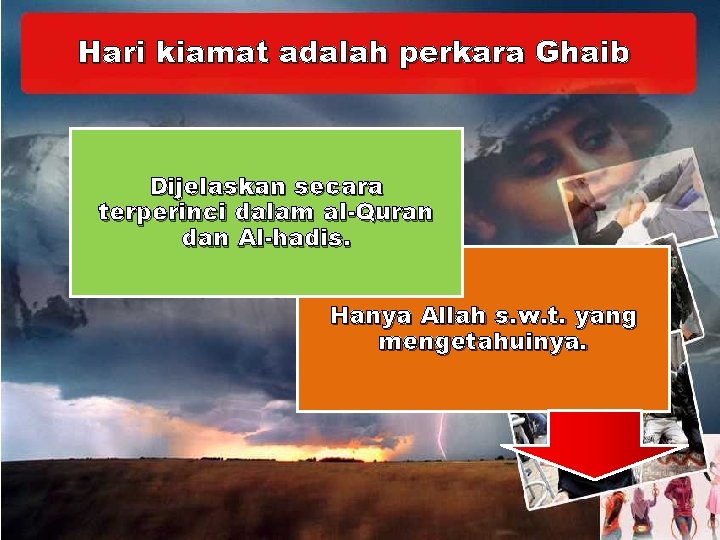 Hari kiamat adalah perkara Ghaib

Dijelaskan secara terperinci dalam al-Quran dan Al-hadis.

Hanya Allah s.w.t. yang mengetahuinya.